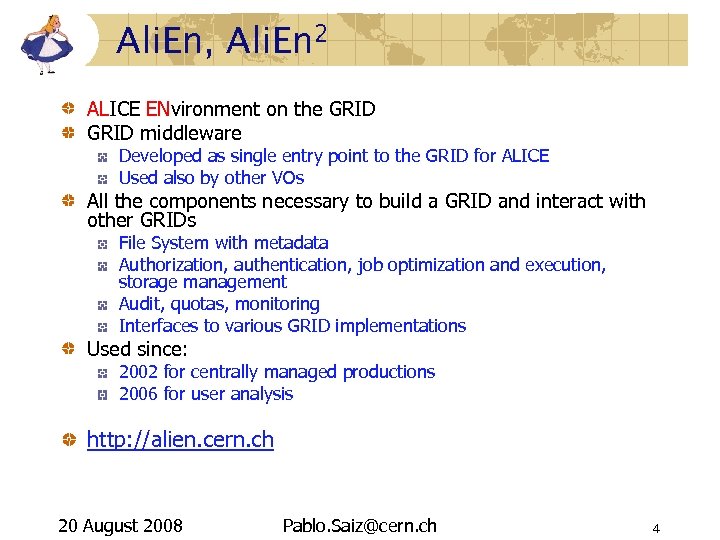 AliEn, AliEn$^2$

ALICE ENvironment on the GRID

GRID middleware

Developed as single entry point to the GRID for ALICE

Used also by other VOs

All the components necessary to build a GRID and interact with other GRIDs

File System with metadata

Authorization, authentication, job optimization and execution, storage management

Audit, quotas, monitoring

Interfaces to various GRID implementations

Used since:

2002 for centrally managed productions

2006 for user analysis

http://alien.cern.ch

20 August 2008 Pablo.Saiz@cern.ch 4